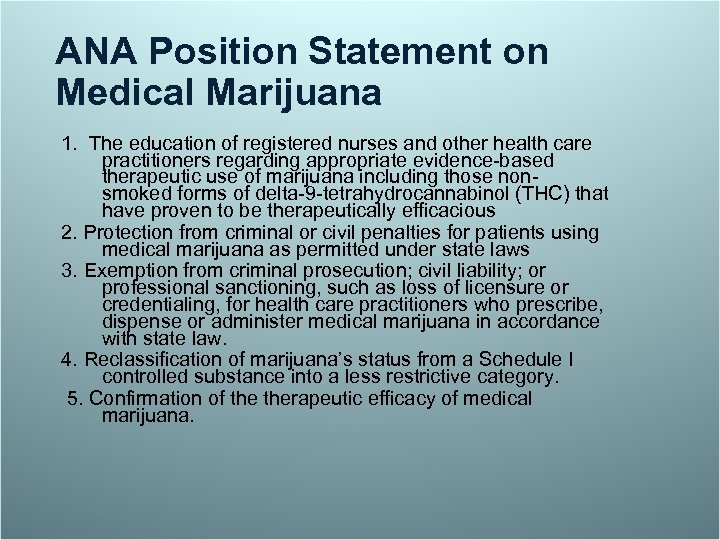 ANA Position Statement on Medical Marijuana

1. The education of registered nurses and other health care practitioners regarding appropriate evidence-based therapeutic use of marijuana including those non-smoked forms of delta-9-tetrahydrocannabinol (THC) that have proven to be therapeutically efficacious

2. Protection from criminal or civil penalties for patients using medical marijuana as permitted under state laws

3. Exemption from criminal prosecution; civil liability; or professional sanctioning, such as loss of licensure or credentialing, for health care practitioners who prescribe, dispense or administer medical marijuana in accordance with state law.

4. Reclassification of marijuana's status from a Schedule I controlled substance into a less restrictive category.

5. Confirmation of the therapeutic efficacy of medical marijuana.